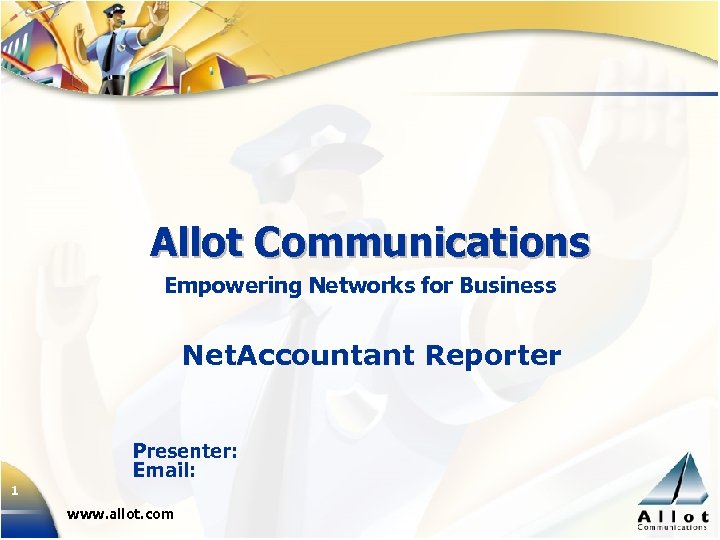 Allot Communications
Empowering Networks for Business

NetAccountant Reporter

Presenter:
Email:

1

www.allot.com

Allot
Communications